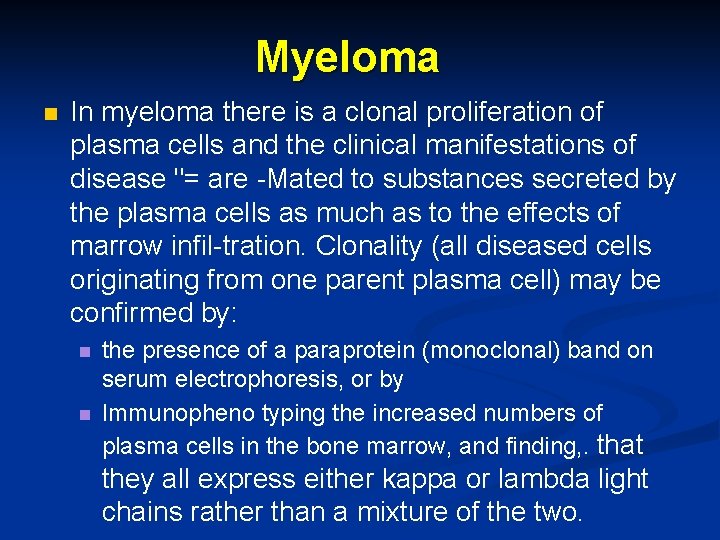 Myeloma

In myeloma there is a clonal proliferation of plasma cells and the clinical manifestations of disease "= are -Mated to substances secreted by the plasma cells as much as to the effects of marrow infil-tration. Clonality (all diseased cells originating from one parent plasma cell) may be confirmed by:

the presence of a paraprotein (monoclonal) band on serum electrophoresis, or by

Immunopheno typing the increased numbers of plasma cells in the bone marrow, and finding,. that they all express either kappa or lambda light chains rather than a mixture of the two.